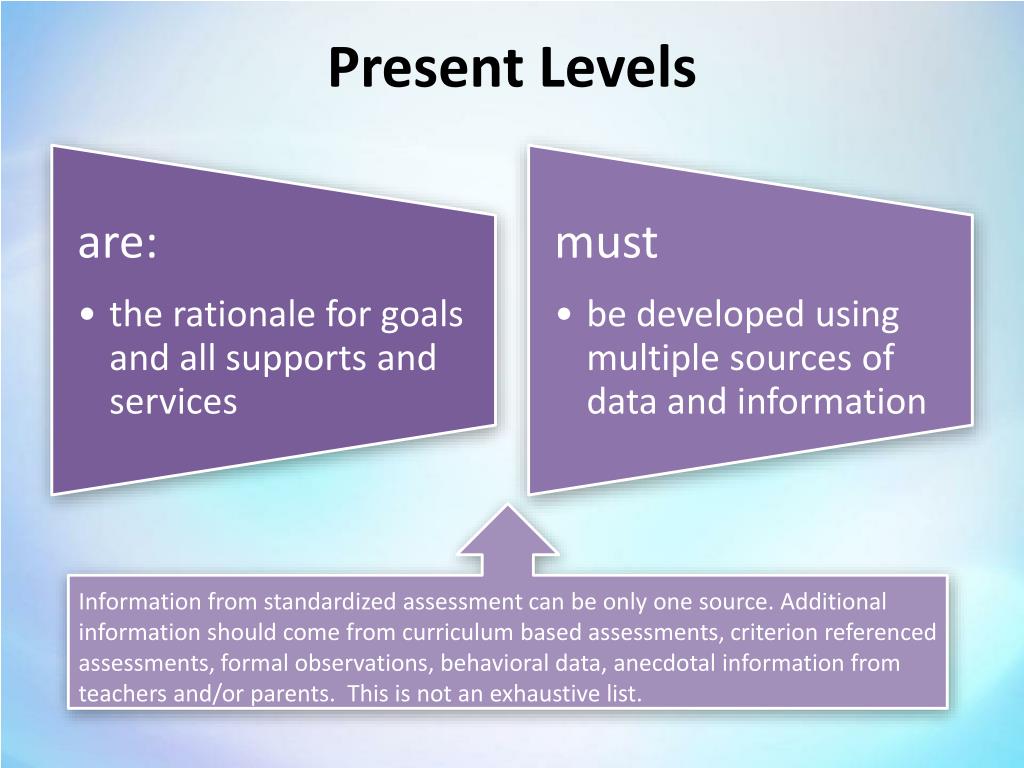 Present Levels

are:

• the rationale for goals and all supports and services

must

• be developed using multiple sources of data and information

Information from standardized assessment can be only one source. Additional information should come from curriculum based assessments, criterion referenced assessments, formal observations, behavioral data, anecdotal information from teachers and/or parents.  This is not an exhaustive list.